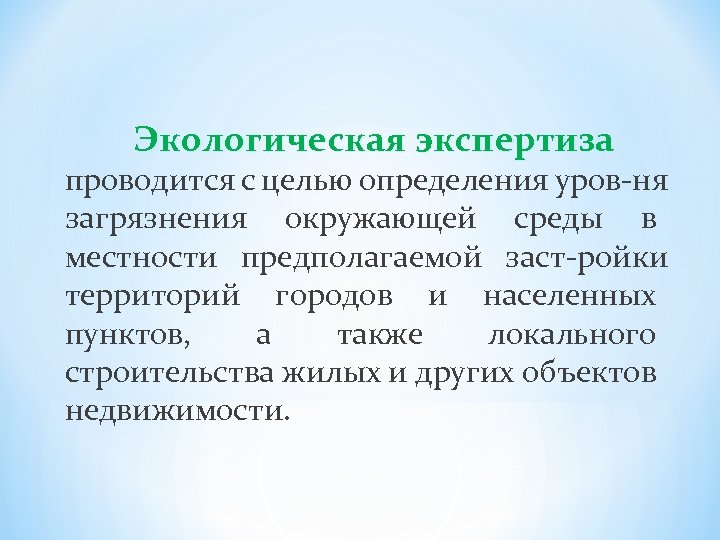 Экологическая экспертиза проводится с целью определения уров-ня загрязнения окружающей среды в местности предполагаемой заст-ройки территорий городов и населенных пунктов, а также локального строительства жилых и других объектов недвижимости.